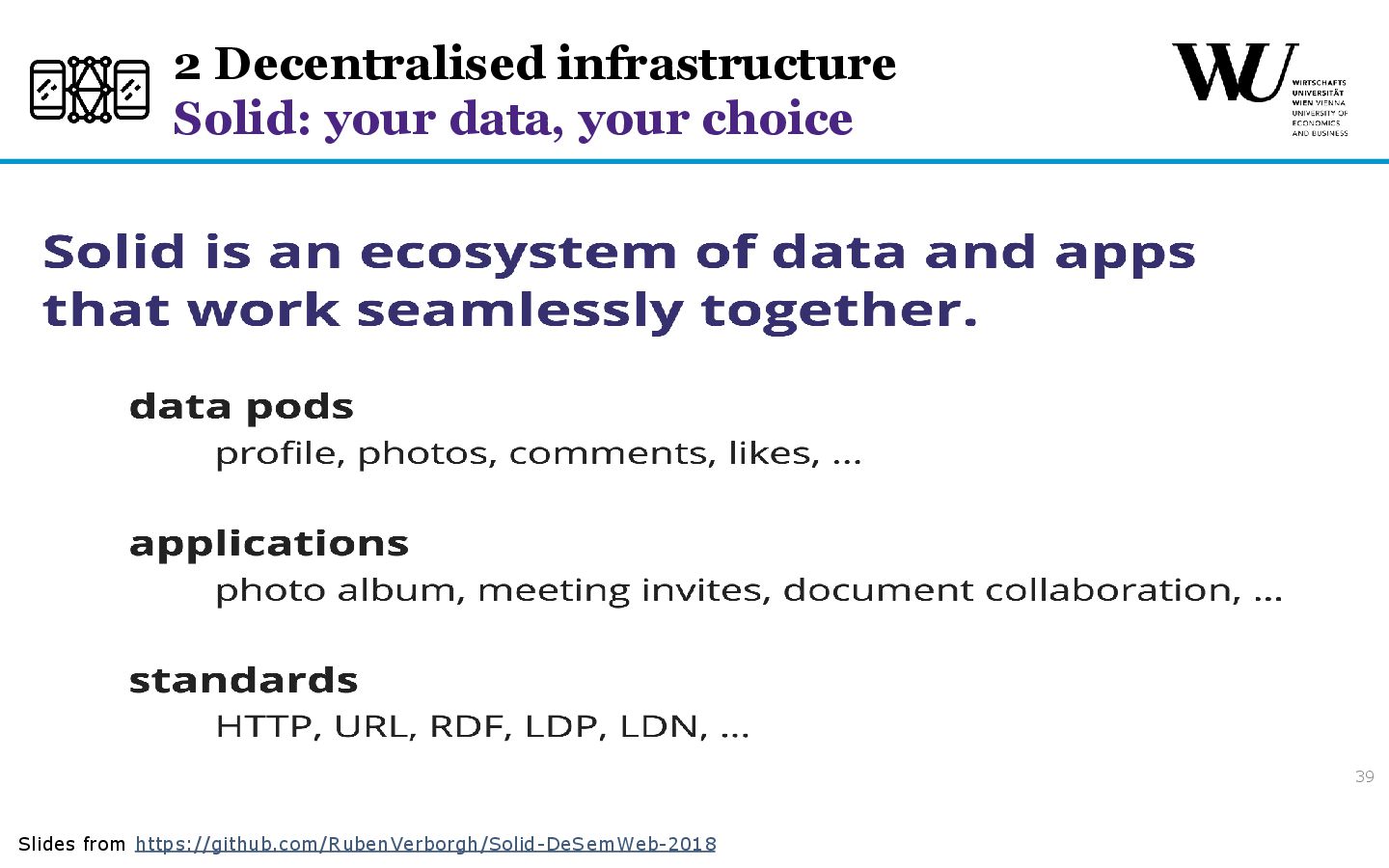 2 Decentralised infrastructure
Solid: your data, your choice

WU WIRTSCHAFTS UNIVERSITÄT WIEN VIENNA UNIVERSITY OF ECONOMICS AND BUSINESS

Solid is an ecosystem of data and apps that work seamlessly together.

data pods
profile, photos, comments, likes, …

applications
photo album, meeting invites, document collaboration, …

standards
HTTP, URL, RDF, LDP, LDN, …

39

Slides from https://github.com/RubenVerborgh/Solid-DeSemWeb-2018